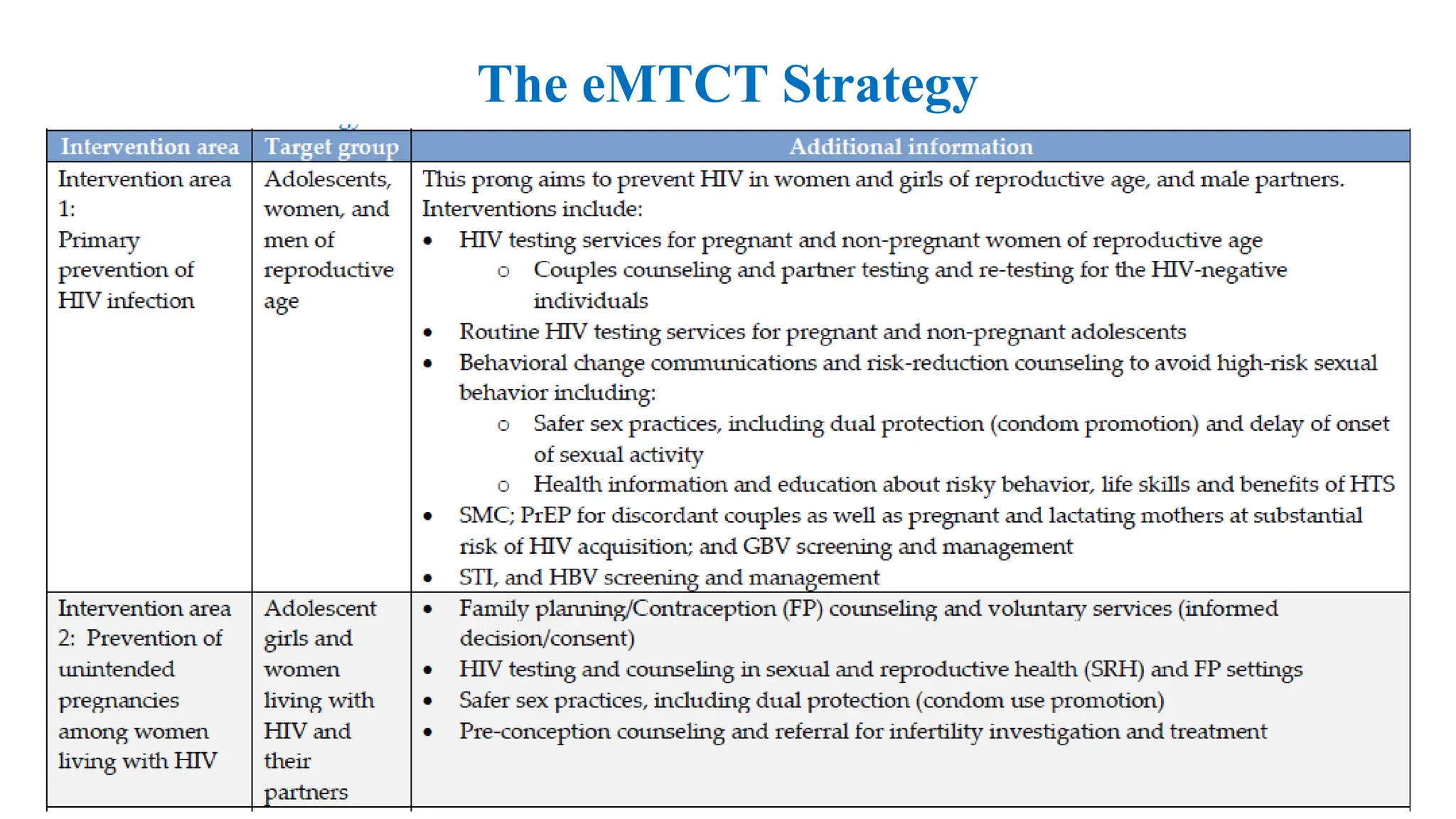 The eMTCT Strategy

| Intervention area | Target group | Additional information |
|---|---|---|
| Intervention area 1: Primary prevention of HIV infection | Adolescents, women, and men of reproductive age | This prong aims to prevent HIV in women and girls of reproductive age, and male partners. Interventions include: • HIV testing services for pregnant and non-pregnant women of reproductive age ○ Couples counseling and partner testing and re-testing for the HIV-negative individuals • Routine HIV testing services for pregnant and non-pregnant adolescents • Behavioral change communications and risk-reduction counseling to avoid high-risk sexual behavior including: ○ Safer sex practices, including dual protection (condom promotion) and delay of onset of sexual activity ○ Health information and education about risky behavior, life skills and benefits of HTS • SMC; PrEP for discordant couples as well as pregnant and lactating mothers at substantial risk of HIV acquisition; and GBV screening and management • STI, and HBV screening and management |
| Intervention area 2: Prevention of unintended pregnancies among women living with HIV | Adolescent girls and women living with HIV and their partners | • Family planning/Contraception (FP) counseling and voluntary services (informed decision/consent) • HIV testing and counseling in sexual and reproductive health (SRH) and FP settings • Safer sex practices, including dual protection (condom use promotion) • Pre-conception counseling and referral for infertility investigation and treatment |